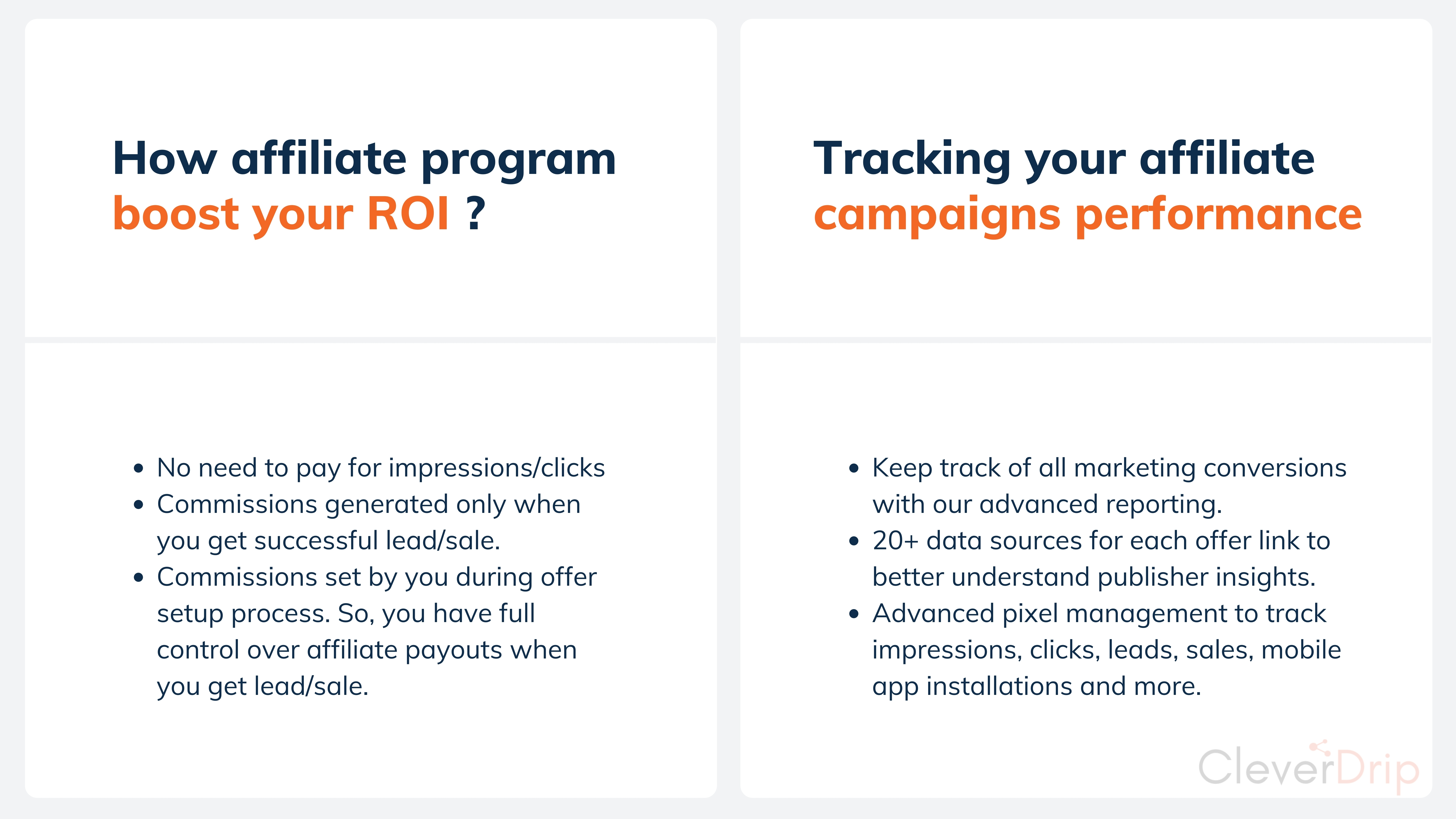 How affiliate program boost your ROI ?

- No need to pay for impressions/clicks
- Commissions generated only when you get successful lead/sale.
- Commissions set by you during offer setup process. So, you have full control over affiliate payouts when you get lead/sale.

Tracking your affiliate campaigns performance

- Keep track of all marketing conversions with our advanced reporting.
- 20+ data sources for each offer link to better understand publisher insights.
- Advanced pixel management to track impressions, clicks, leads, sales, mobile app installations and more.

CleverDrip